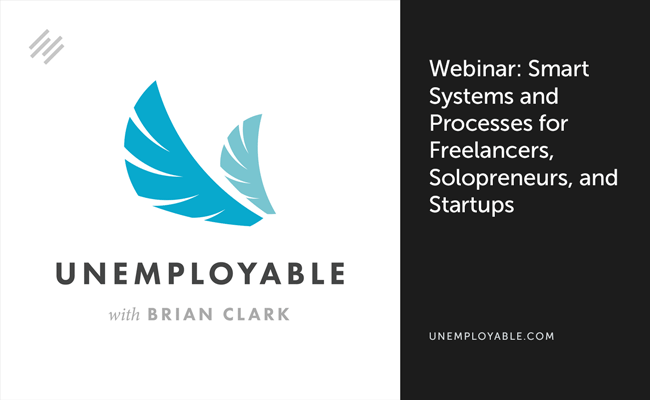 UNEMPLOYABLE

with BRIAN CLARK

Webinar: Smart Systems and Processes for Freelancers, Solopreneurs, and Startups

UNEMPLOYABLE.COM